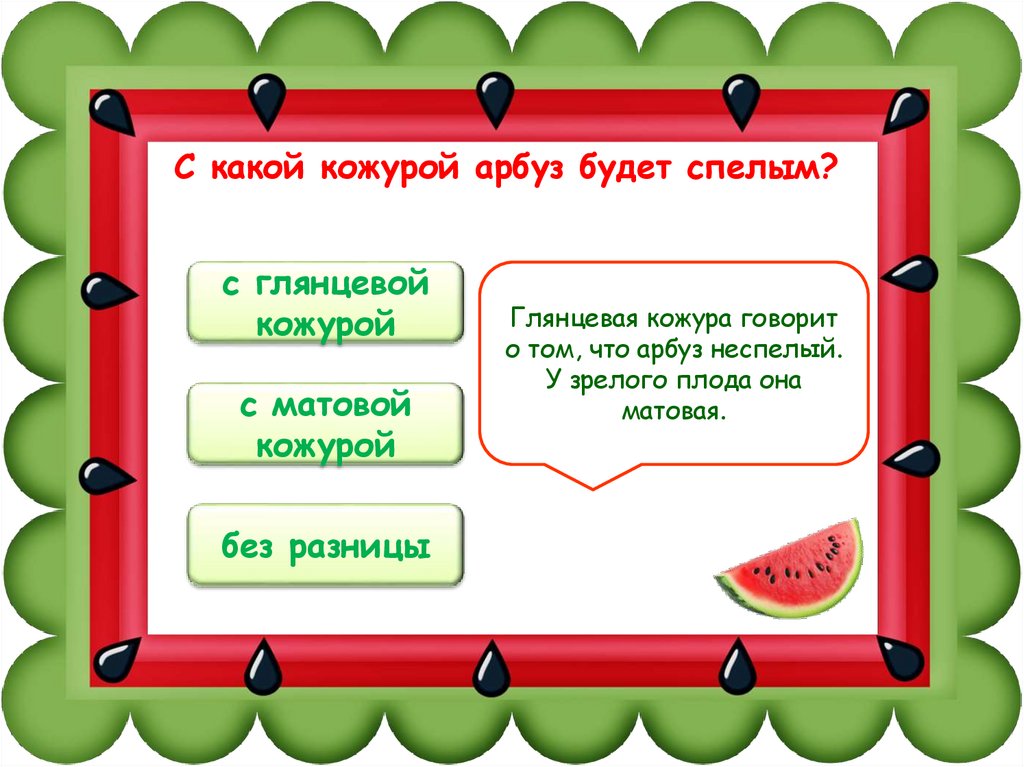 С какой кожурой арбуз будет спелым?

с глянцевой кожурой

с матовой кожурой

без разницы

Глянцевая кожура говорит о том, что арбуз неспелый. У зрелого плода она матовая.